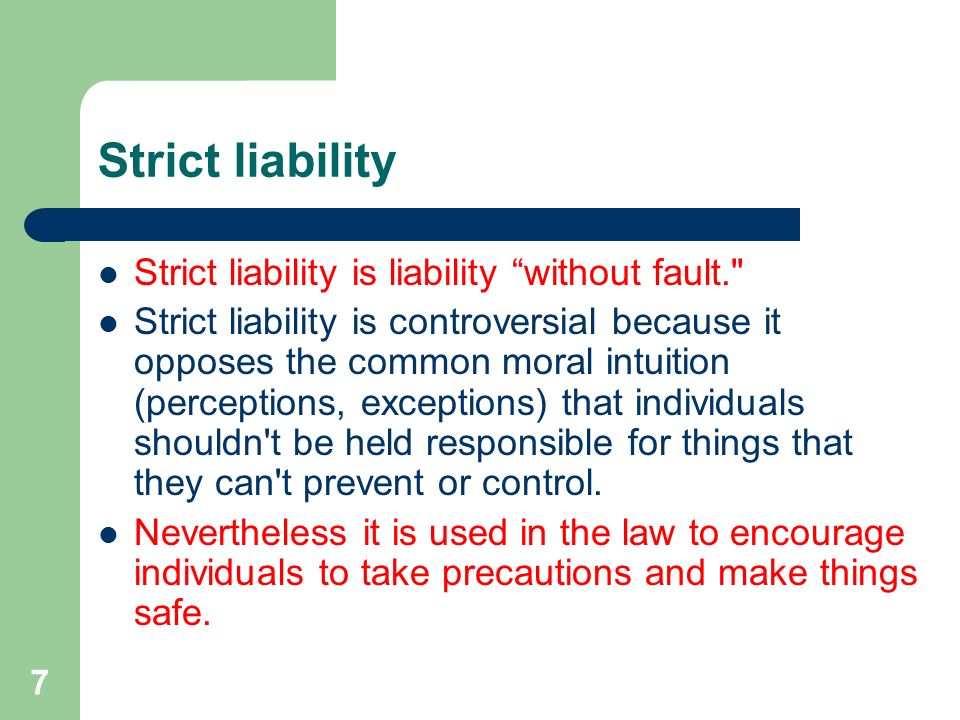 Strict liability

- Strict liability is liability “without fault."
- Strict liability is controversial because it opposes the common moral intuition (perceptions, exceptions) that individuals shouldn't be held responsible for things that they can't prevent or control.
- Nevertheless it is used in the law to encourage individuals to take precautions and make things safe.

7